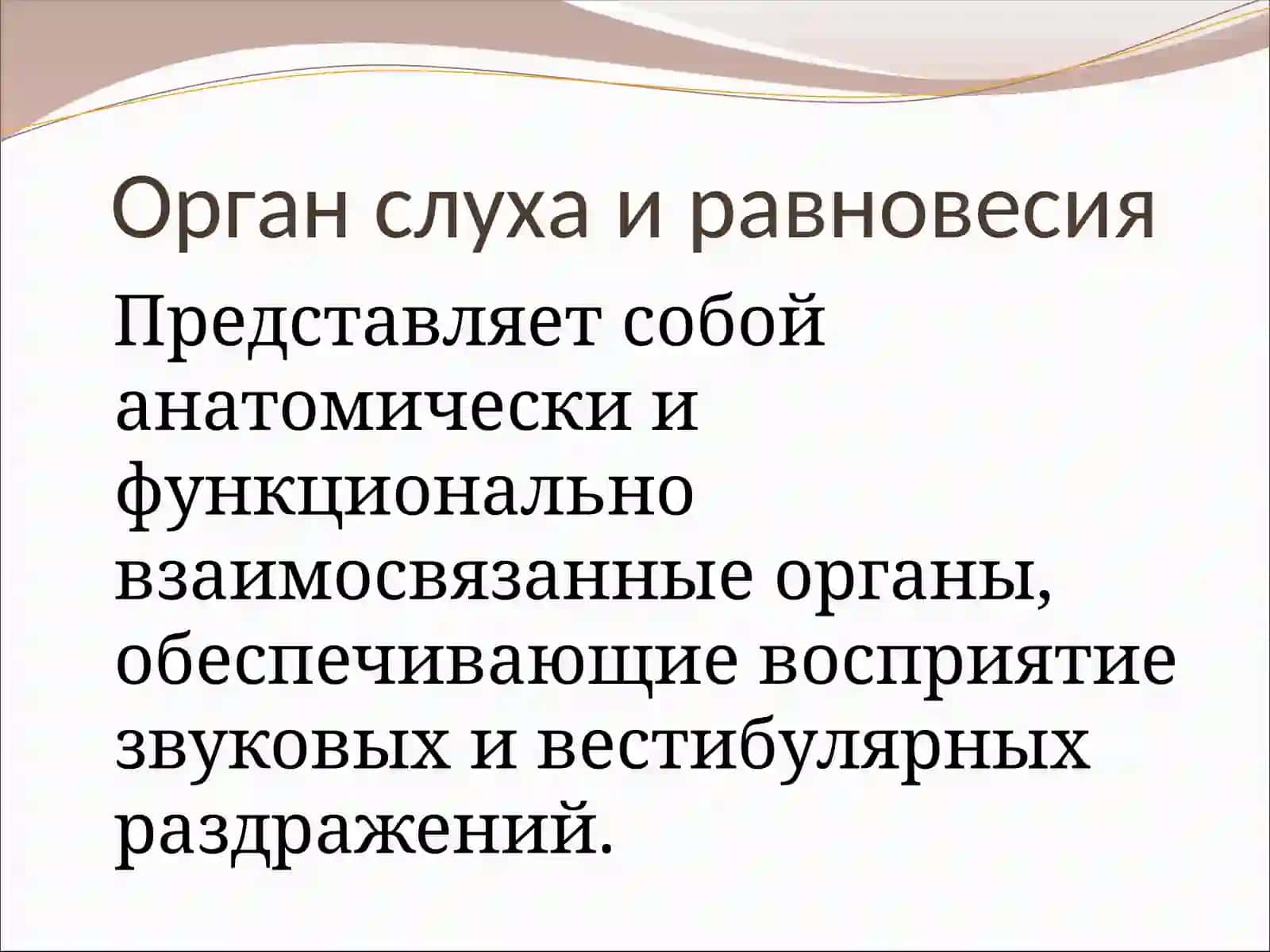 Орган слуха и равновесия

Представляет собой анатомически и функционально взаимосвязанные органы, обеспечивающие восприятие звуковых и вестибулярных раздражений.